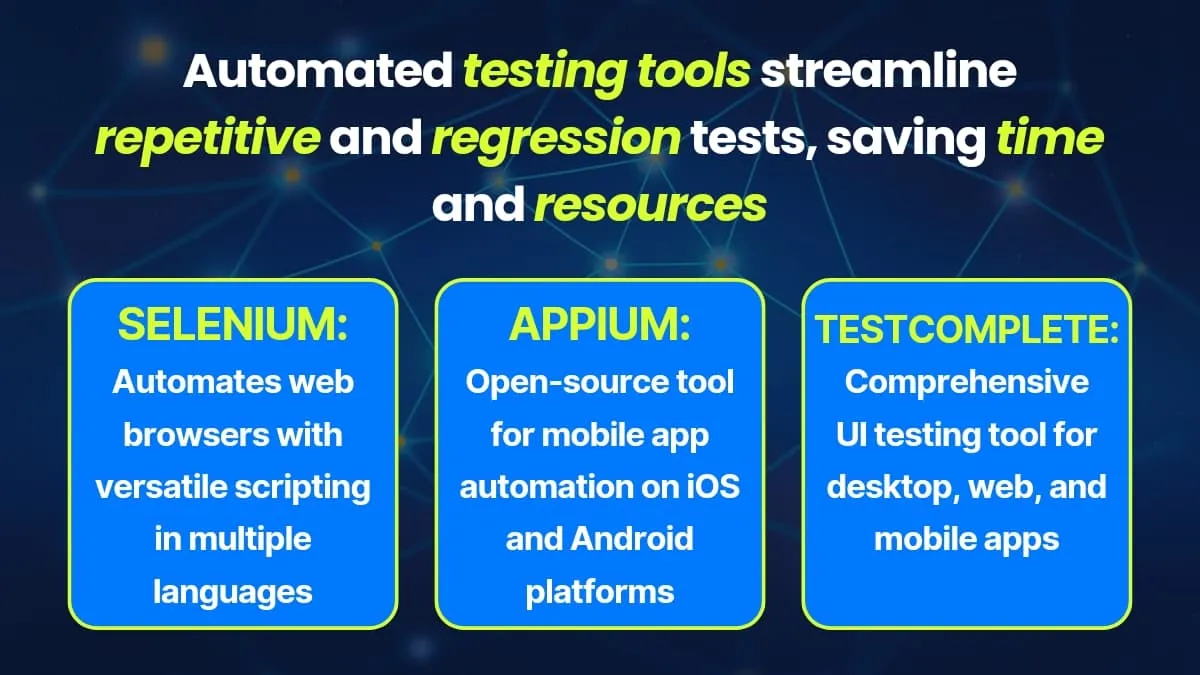 Automated testing tools streamline repetitive and regression tests, saving time and resources

SELENIUM:
Automates web browsers with versatile scripting in multiple languages

APPIUM:
Open-source tool for mobile app automation on iOS and Android platforms

TESTCOMPLETE:
Comprehensive UI testing tool for desktop, web, and mobile apps